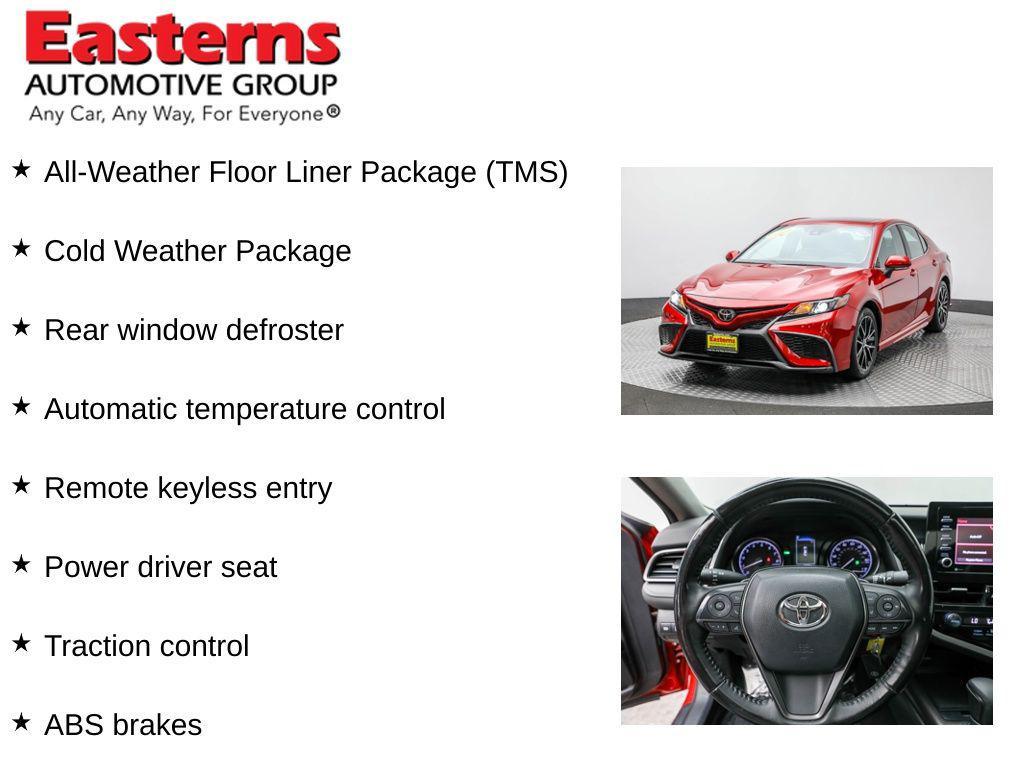 Easterns
AUTOMOTIVE GROUP
Any Car, Any Way, For Everyone®

★ All-Weather Floor Liner Package (TMS)

★ Cold Weather Package

★ Rear window defroster

★ Automatic temperature control

★ Remote keyless entry

★ Power driver seat

★ Traction control

★ ABS brakes

Easterns